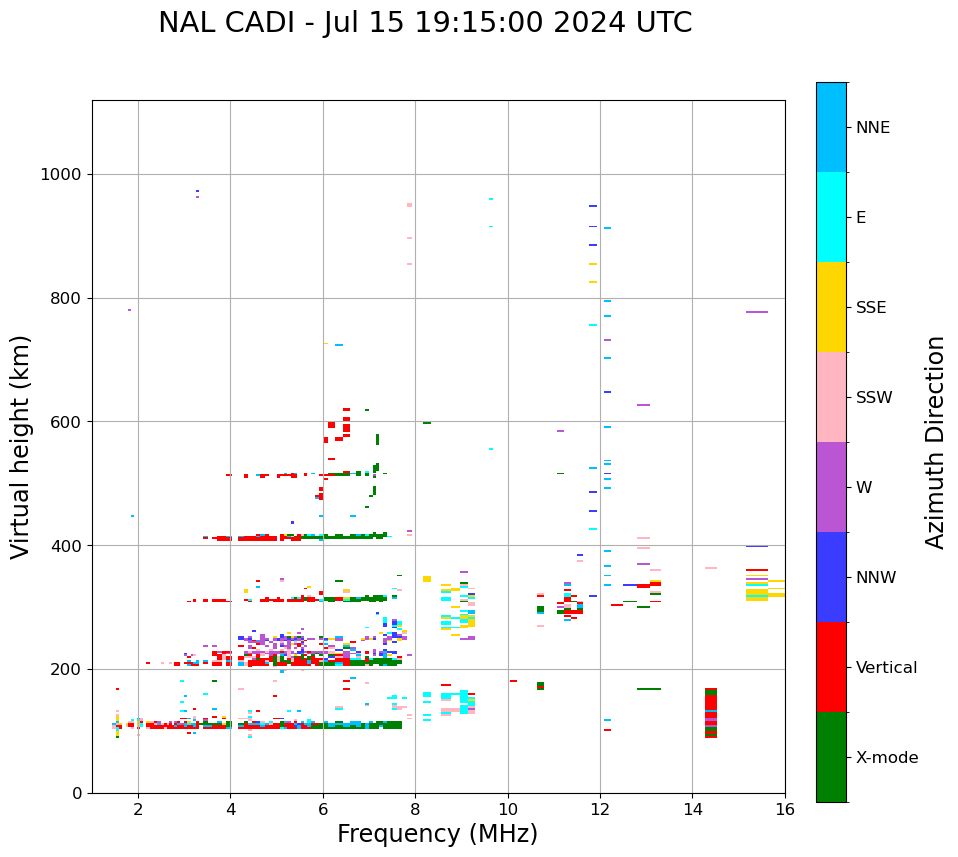 NAL CADI - Jul 15 19:15:00 2024 UTC

Virtual height (km)

1000
800
600
400
200
0

2
4
6
8
10
12
14
16

Frequency (MHz)

NNE
E
SSE
SSW
W
NNW
Vertical
X-mode

Azimuth Direction